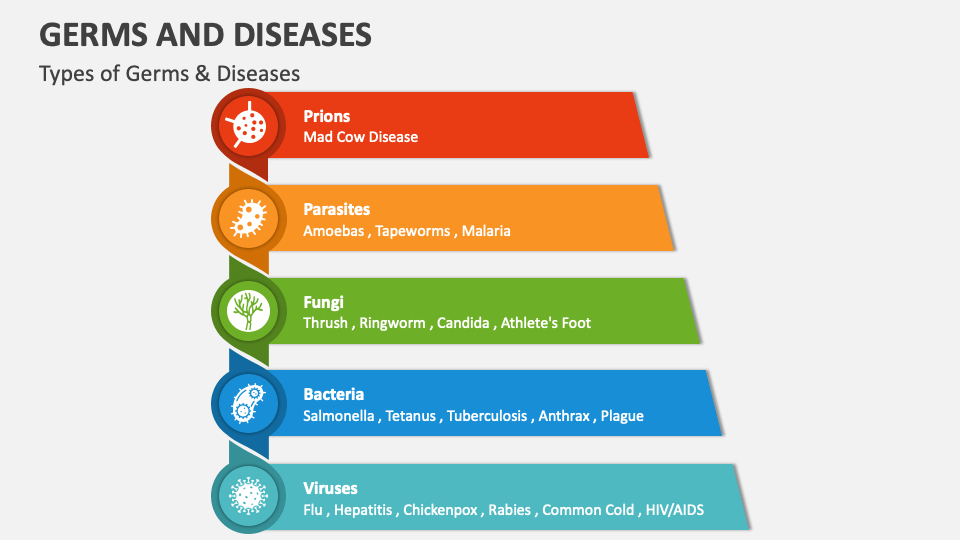 GERMS AND DISEASES

Types of Germs & Diseases

Prions
Mad Cow Disease

Parasites
Amoebas , Tapeworms , Malaria

Fungi
Thrush , Ringworm , Candida , Athlete's Foot

Bacteria
Salmonella , Tetanus , Tuberculosis , Anthrax , Plague

Viruses
Flu , Hepatitis , Chickenpox , Rabies , Common Cold , HIV/AIDS